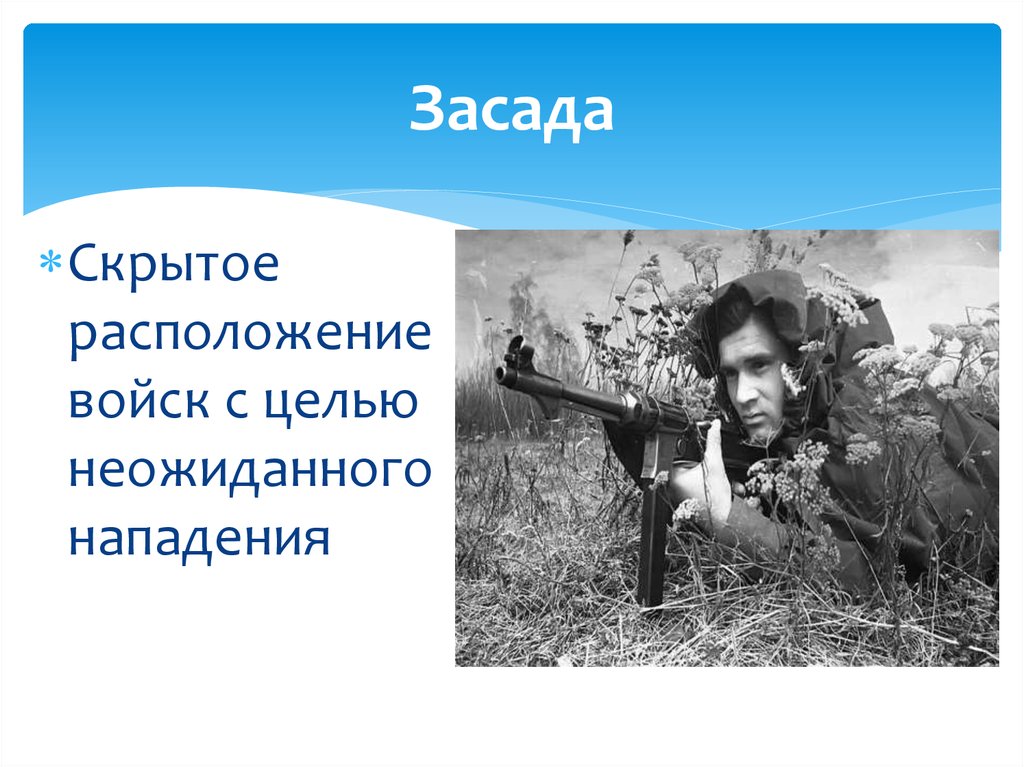 Засада

Скрытое расположение войск с целью неожиданного нападения